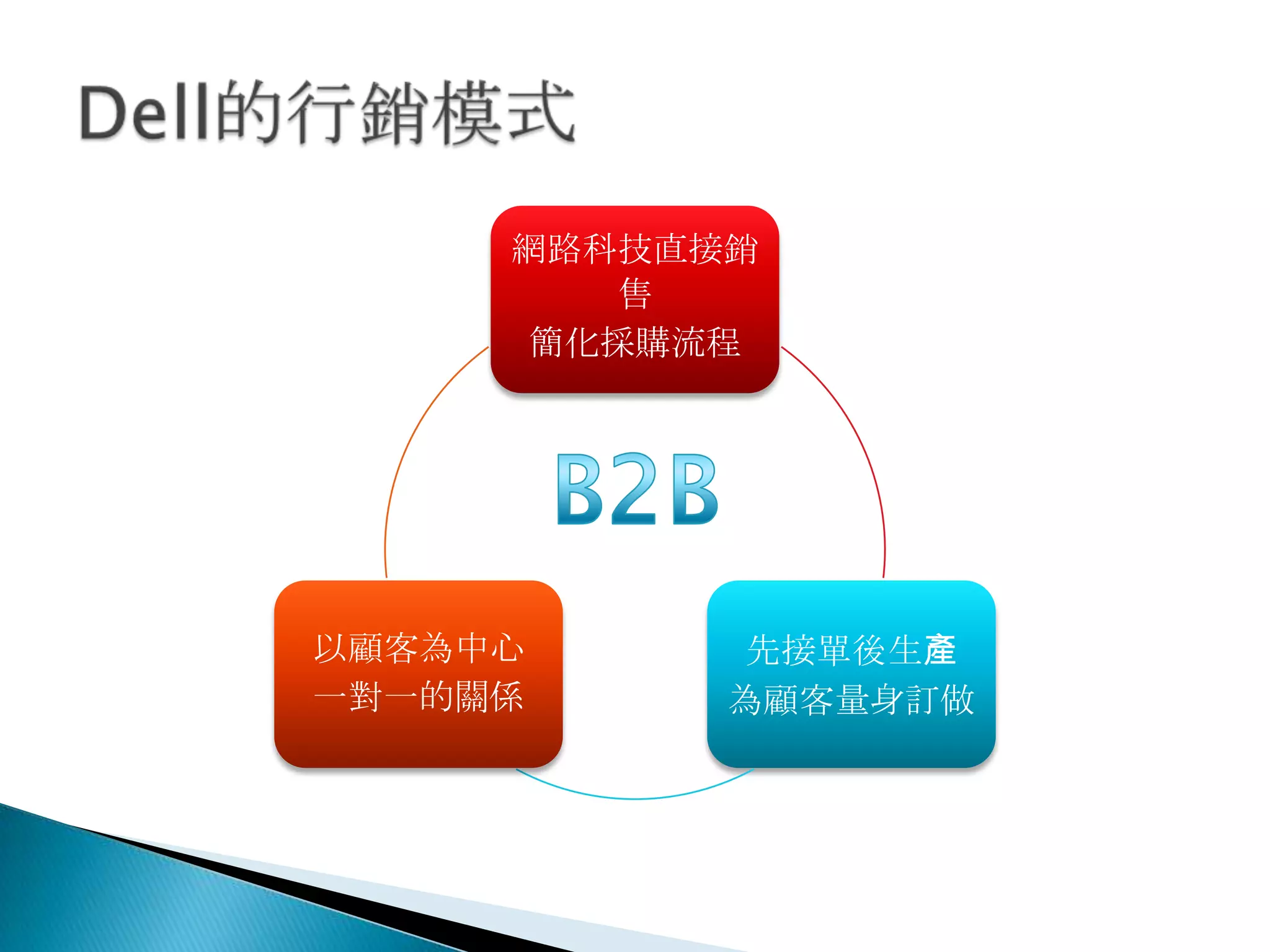 Dell的行銷模式

網路科技直接銷售
簡化採購流程

B2B

以顧客為中心
一對一的關係

先接單後生產
為顧客量身訂做